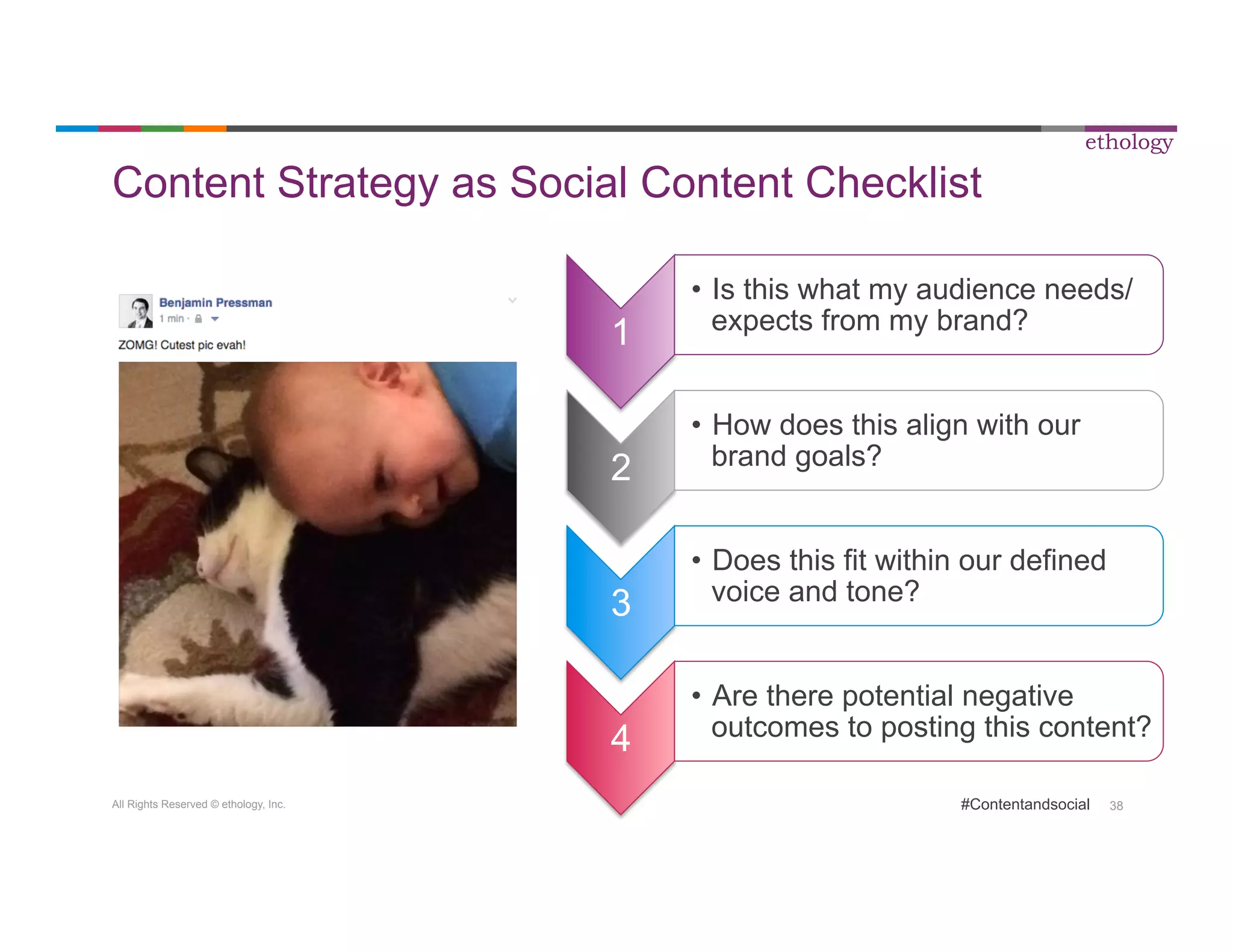 ethology

Content Strategy as Social Content Checklist

Benjamin Pressman
1 min ·

ZOMG! Cutest pic evah!

1
• Is this what my audience needs/ expects from my brand?

2
• How does this align with our brand goals?

3
• Does this fit within our defined voice and tone?

4
• Are there potential negative outcomes to posting this content?

All Rights Reserved © ethology, Inc.

#Contentandsocial 38